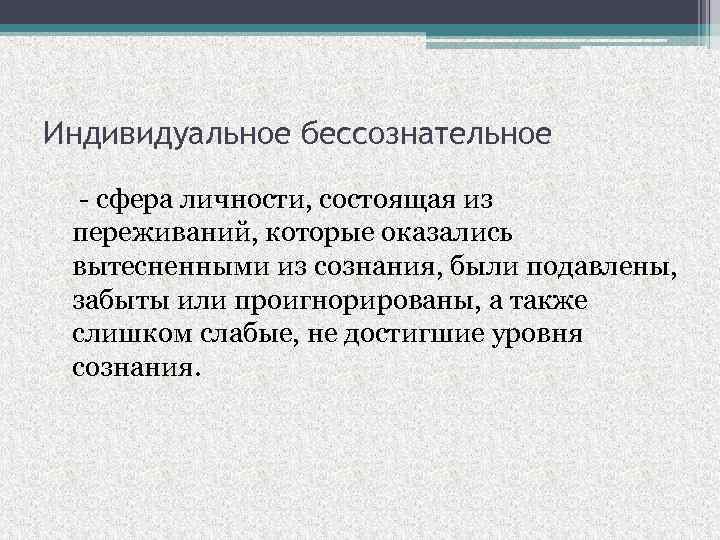 Индивидуальное бессознательное

- сфера личности, состоящая из переживаний, которые оказались вытесненными из сознания, были подавлены, забыты или проигнорированы, а также слишком слабые, не достигшие уровня сознания.